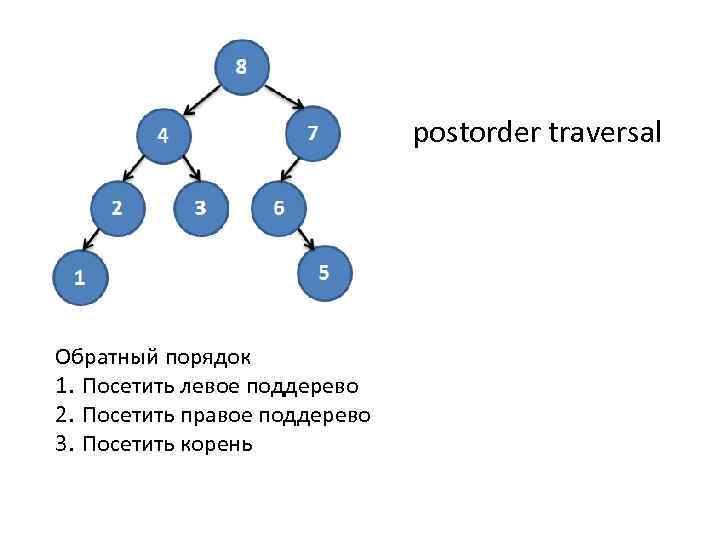 8
4
7
2
3
6
1
5

postorder traversal

Обратный порядок
1. Посетить левое поддерево
2. Посетить правое поддерево
3. Посетить корень